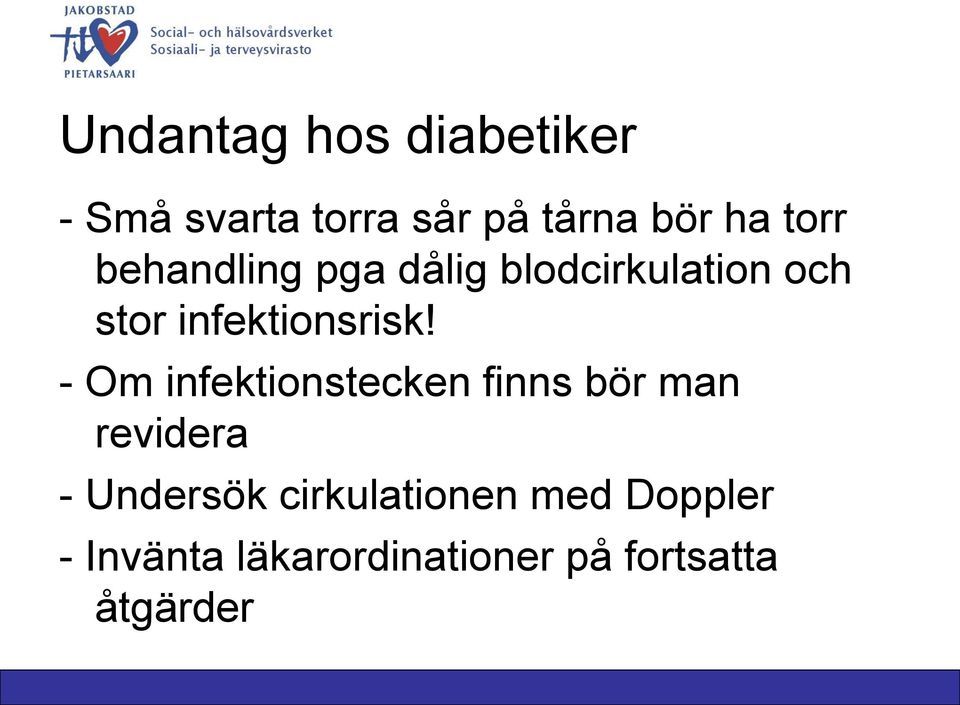 JAKOBSTAD
PIETARSAARI
Social- och hälsovårdsverket
Sosiaali- ja terveysvirasto

Undantag hos diabetiker

- Små svarta torra sår på tårna bör ha torr behandling pga dålig blodcirkulation och stor infektionsrisk!

- Om infektionstecken finns bör man revidera

- Undersök cirkulationen med Doppler

- Invänta läkarordinationer på fortsatta åtgärder